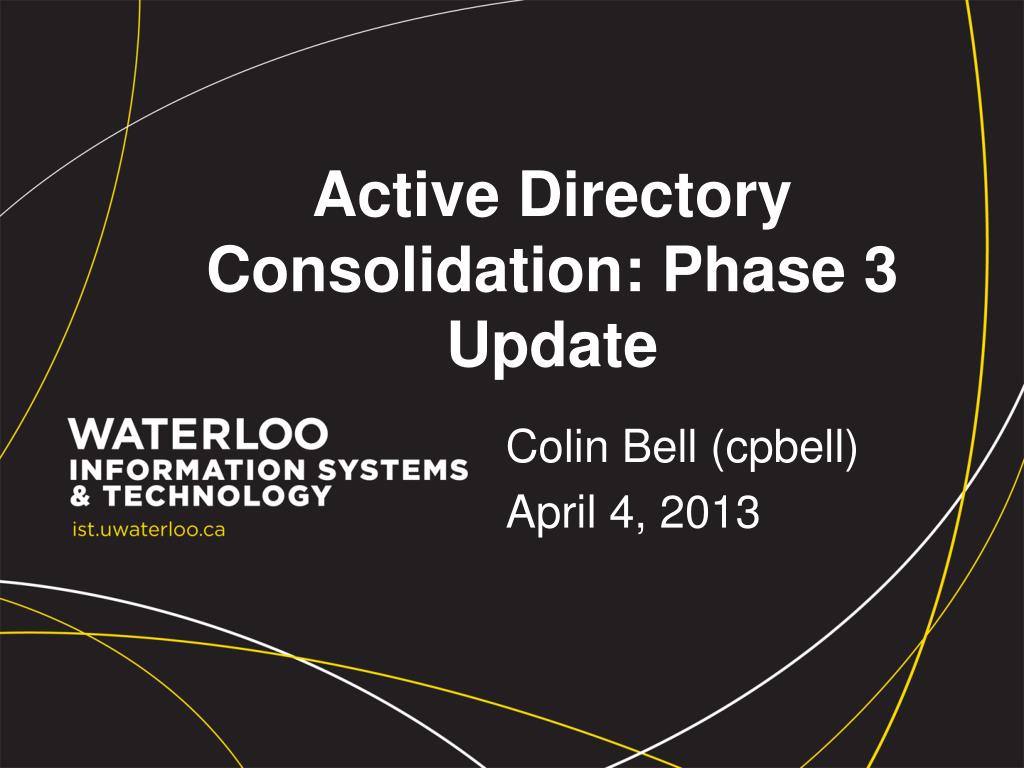 Active Directory Consolidation: Phase 3 Update

WATERLOO
INFORMATION SYSTEMS
& TECHNOLOGY
ist.uwaterloo.ca

Colin Bell (cpbell)
April 4, 2013